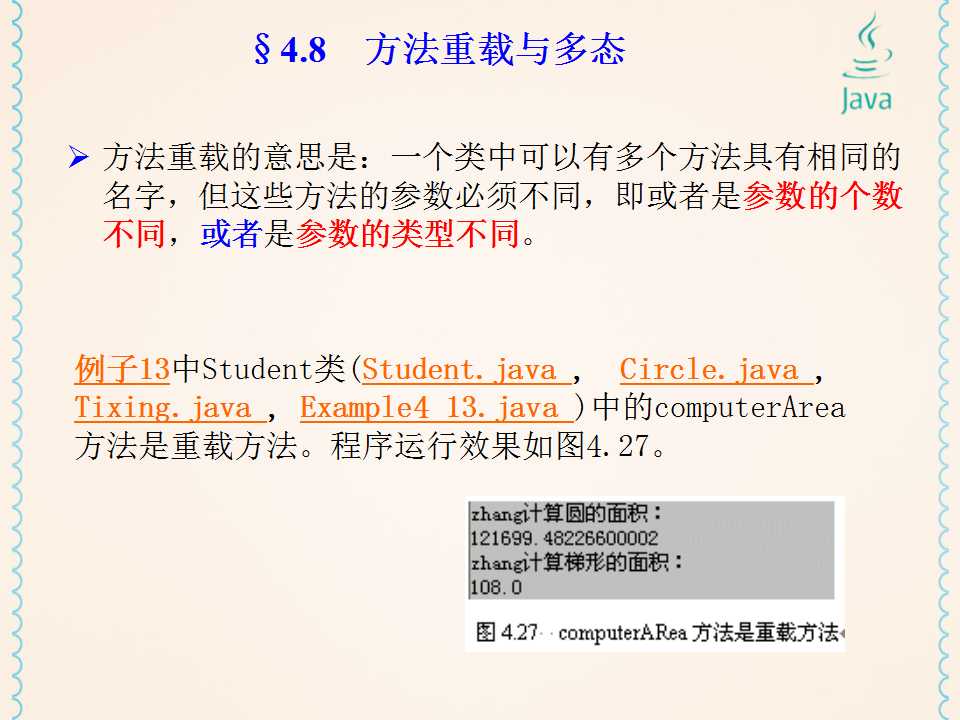 §4.8 方法重载与多态

Java

➢ 方法重载的意思是：一个类中可以有多个方法具有相同的名字，但这些方法的参数必须不同，即或者是参数的个数不同，或者是参数的类型不同。

例子13中Student类(Student.java ， Circle.java ， Tixing.java ， Example4_13.java )中的computerArea方法是重载方法。程序运行效果如图4.27。

zhang计算圆的面积：
121699.48226600002
zhang计算梯形的面积：
108.0

图 4.27 computerARea 方法是重载方法